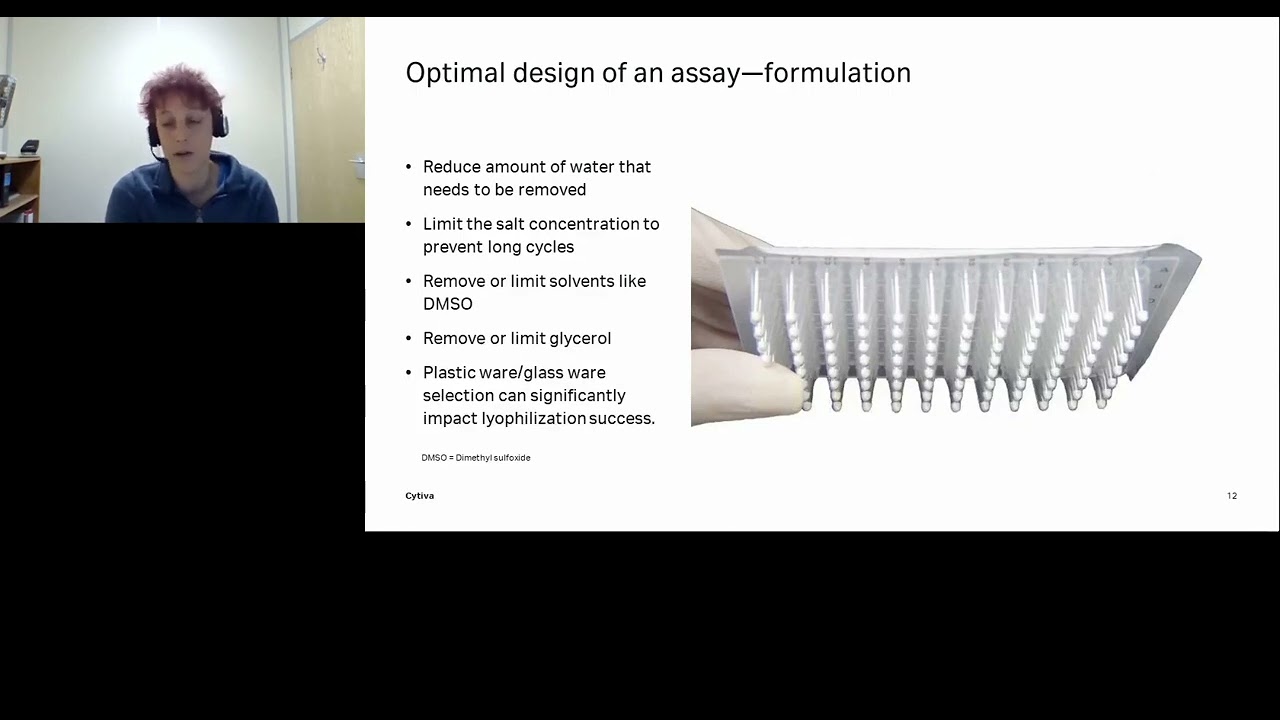 Optimal design of an assay—formulation

• Reduce amount of water that needs to be removed

• Limit the salt concentration to prevent long cycles

• Remove or limit solvents like DMSO

• Remove or limit glycerol

• Plastic ware/glass ware selection can significantly impact lyophilization success.

DMSO = Dimethyl sulfoxide

Cytiva

12